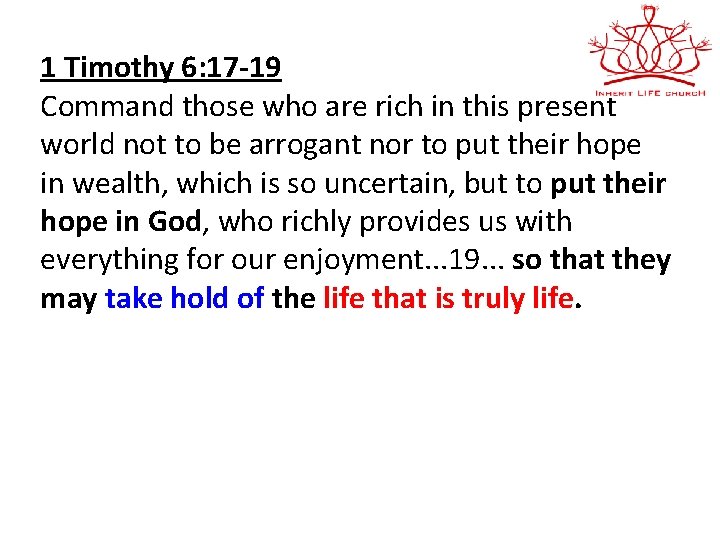 INHERIT LIFE CHURCH

1 Timothy 6:17-19
Command those who are rich in this present world not to be arrogant nor to put their hope in wealth, which is so uncertain, but to put their hope in God, who richly provides us with everything for our enjoyment...19... so that they may take hold of the life that is truly life.